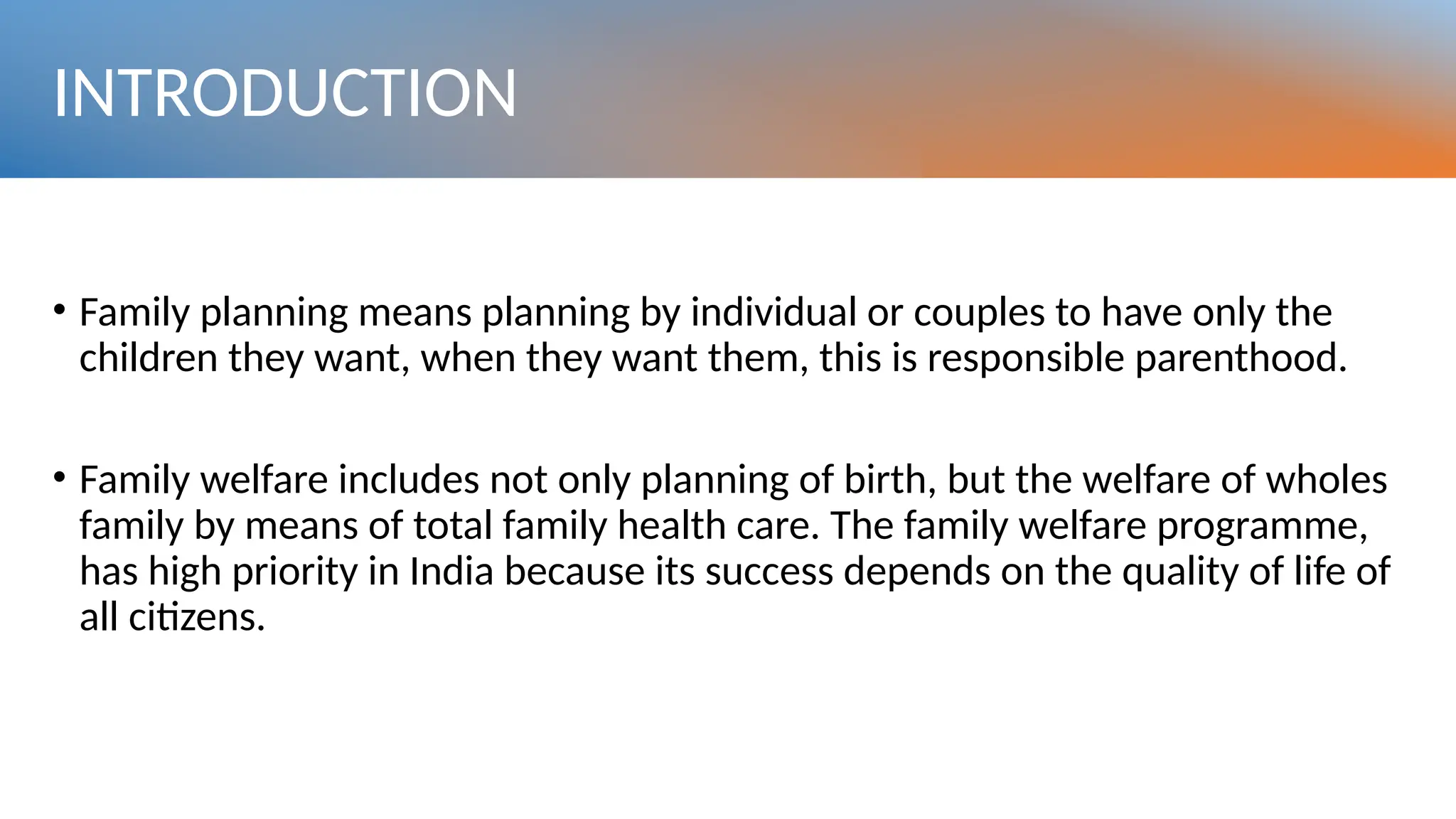 INTRODUCTION

• Family planning means planning by individual or couples to have only the children they want, when they want them, this is responsible parenthood.

• Family welfare includes not only planning of birth, but the welfare of wholes family by means of total family health care. The family welfare programme, has high priority in India because its success depends on the quality of life of all citizens.